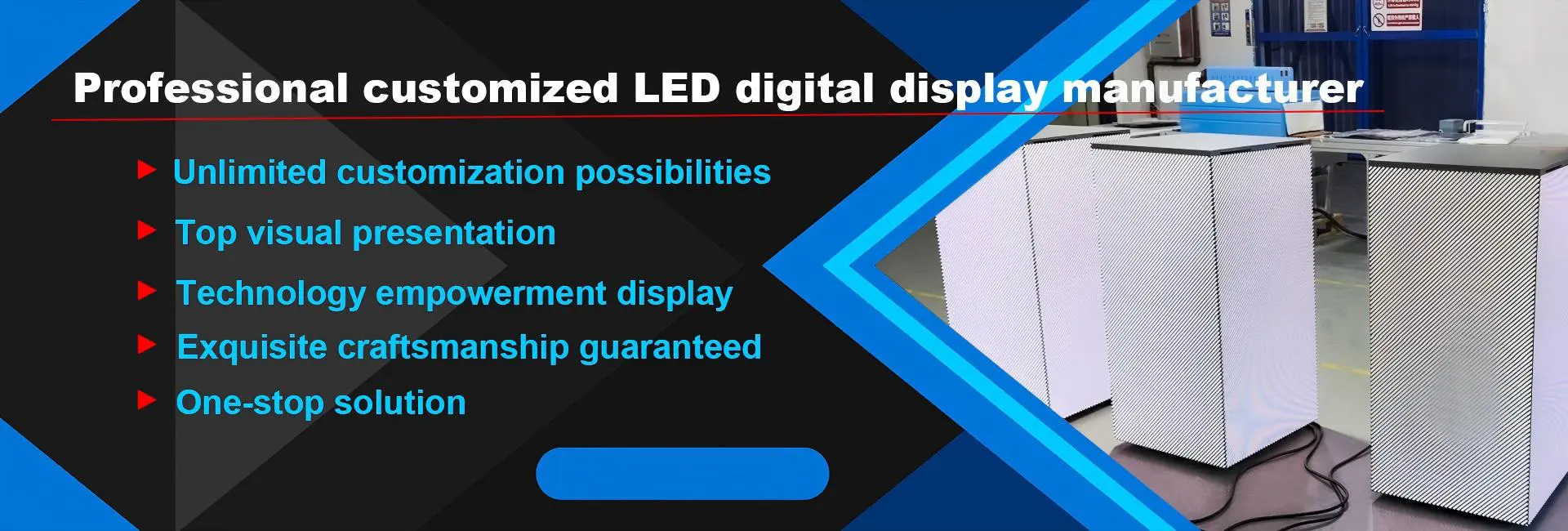 Professional customized LED digital display manufacturer

Unlimited customization possibilities

Top visual presentation

Technology empowerment display

Exquisite craftsmanship guaranteed

One-stop solution